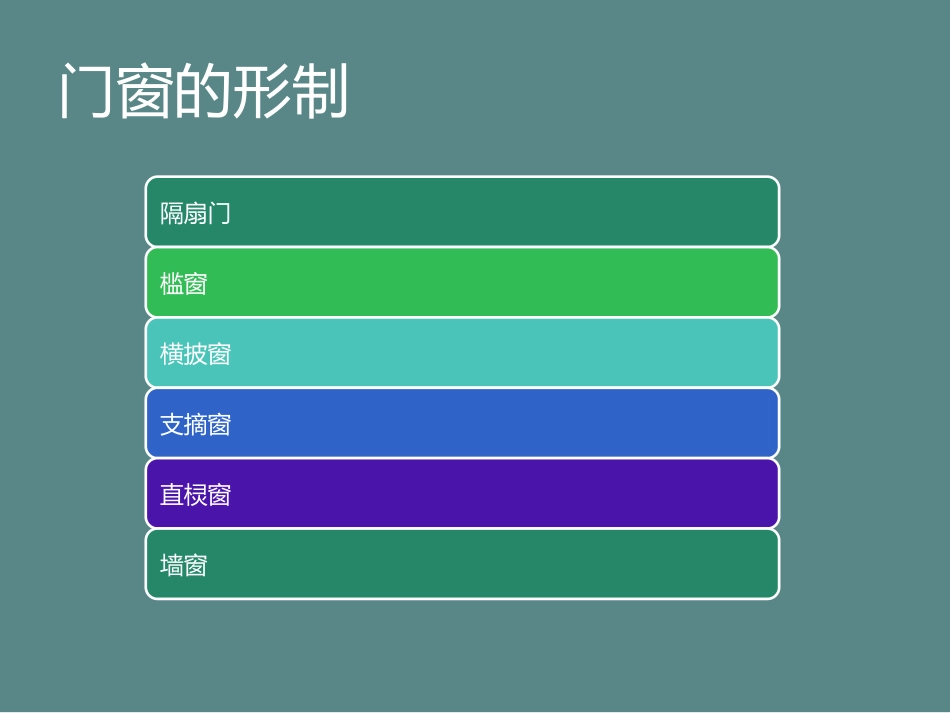 门窗的形制

隔扇门

槛窗

横披窗

支摘窗

直棂窗

墙窗